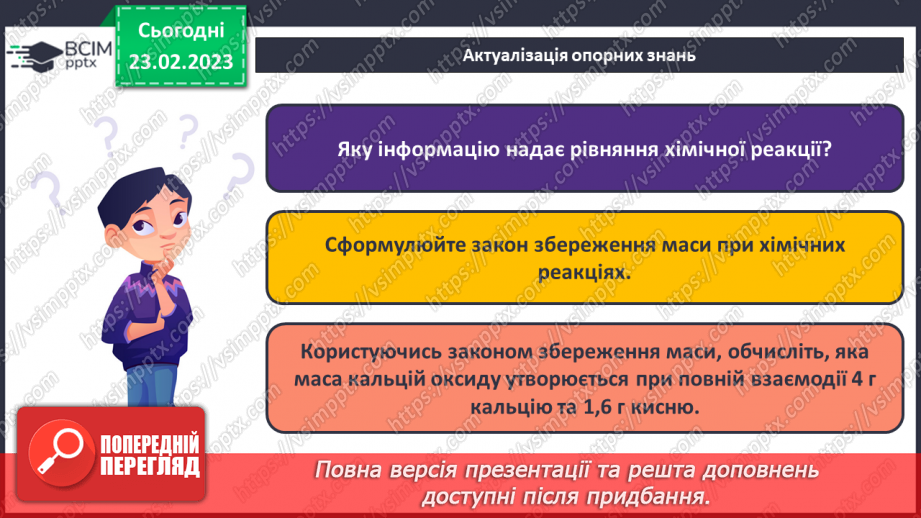 ВСІМ pptx

Сьогодні 23.02.2023

Актуалізація опорних знань

Яку інформацію надає рівняння хімічної реакції?

Сформулюйте закон збереження маси при хімічних реакціях.

Користуючись законом збереження маси, обчисліть, яка маса кальцій оксиду утворюється при повній взаємодії 4 г кальцію та 1,6 г кисню.

ПОПЕРЕДНІЙ ПЕРЕГЛЯД

Повна версія презентації та решта доповнень доступні після придбання.

https://vsimpptx.com